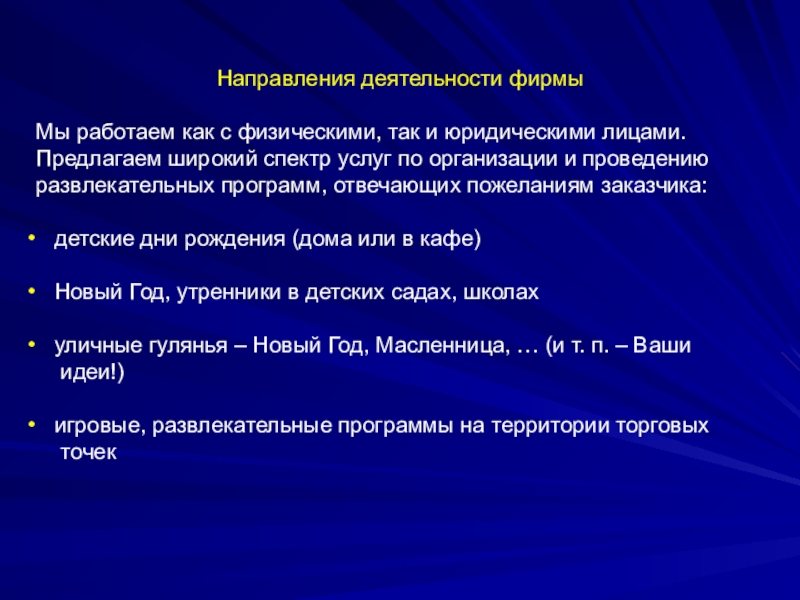 Направления деятельности фирмы

Мы работаем как с физическими, так и юридическими лицами. Предлагаем широкий спектр услуг по организации и проведению развлекательных программ, отвечающих пожеланиям заказчика:

• детские дни рождения (дома или в кафе)

• Новый Год, утренники в детских садах, школах

• уличные гулянья – Новый Год, Масленница, … (и т. п. – Ваши идеи!)

• игровые, развлекательные программы на территории торговых точек